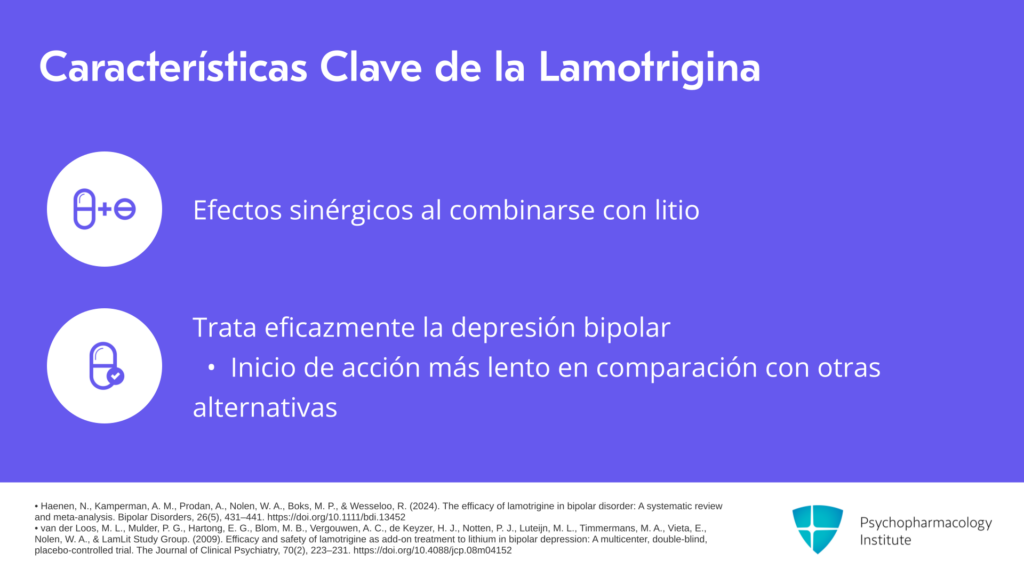 Características Clave de la Lamotrigina

Efectos sinérgicos al combinarse con litio

Trata eficazmente la depresión bipolar
• Inicio de acción más lento en comparación con otras alternativas

• Haenen, N., Kamperman, A. M., Prodan, A., Nolen, W. A., Boks, M. P., & Wesseloo, R. (2024). The efficacy of lamotrigine in bipolar disorder: A systematic review and meta-analysis. Bipolar Disorders, 26(5), 431–441. https://doi.org/10.1111/bdi.13452
• van der Loos, M. L., Mulder, P. G., Hartong, E. G., Blom, M. B., Vergouwen, A. C., de Keyzer, H. J., Notten, P. J., Luteijn, M. L., Timmermans, M. A., Vieta, E., Nolen, W. A., & LamLit Study Group. (2009). Efficacy and safety of lamotrigine as add-on treatment to lithium in bipolar depression: A multicenter, double-blind, placebo-controlled trial. The Journal of Clinical Psychiatry, 70(2), 223–231. https://doi.org/10.4088/jcp.08m04152

Psychopharmacology Institute